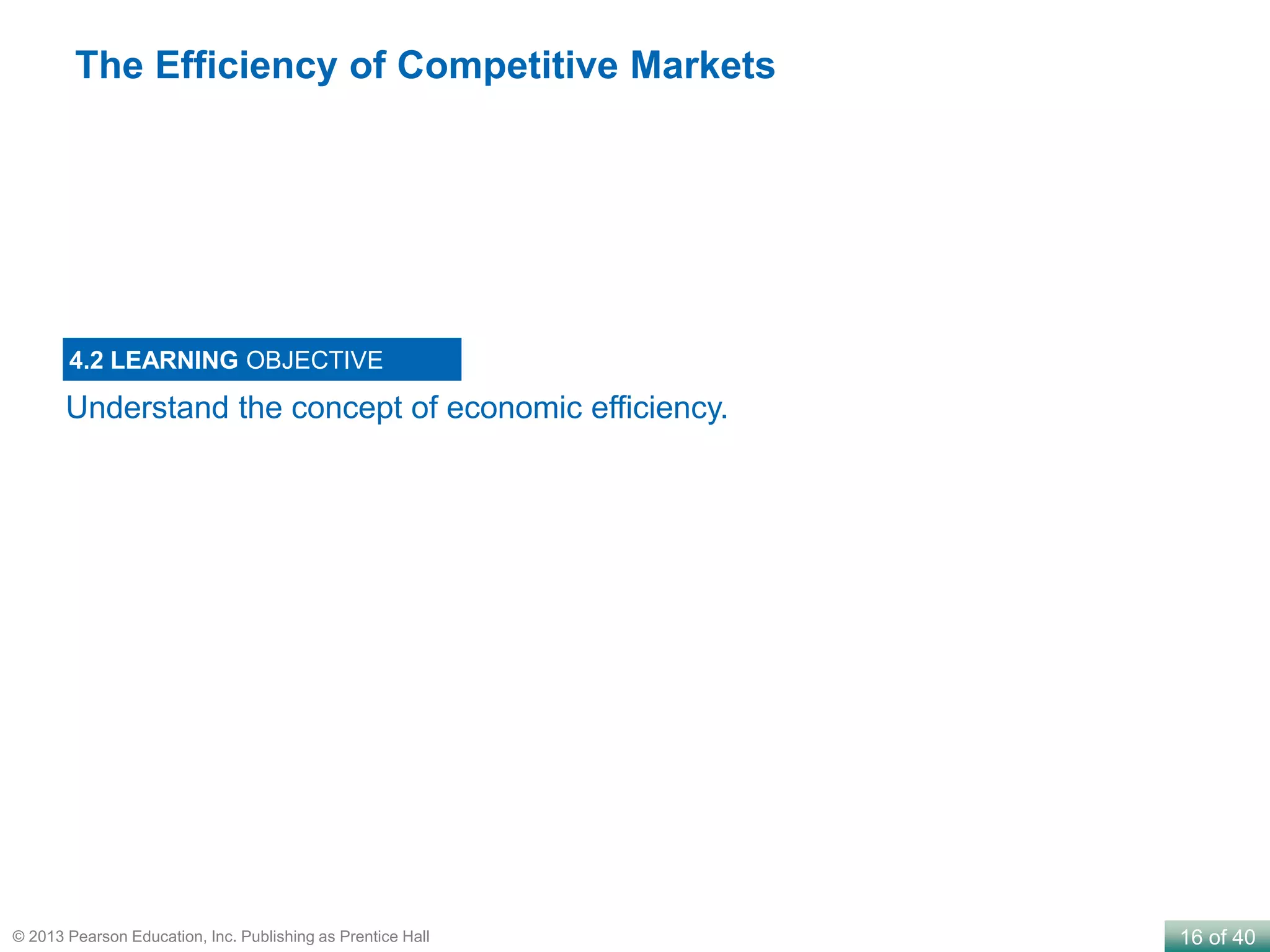 The Efficiency of Competitive Markets

4.2 LEARNING OBJECTIVE

Understand the concept of economic efficiency.

© 2013 Pearson Education, Inc. Publishing as Prentice Hall

16 of 40